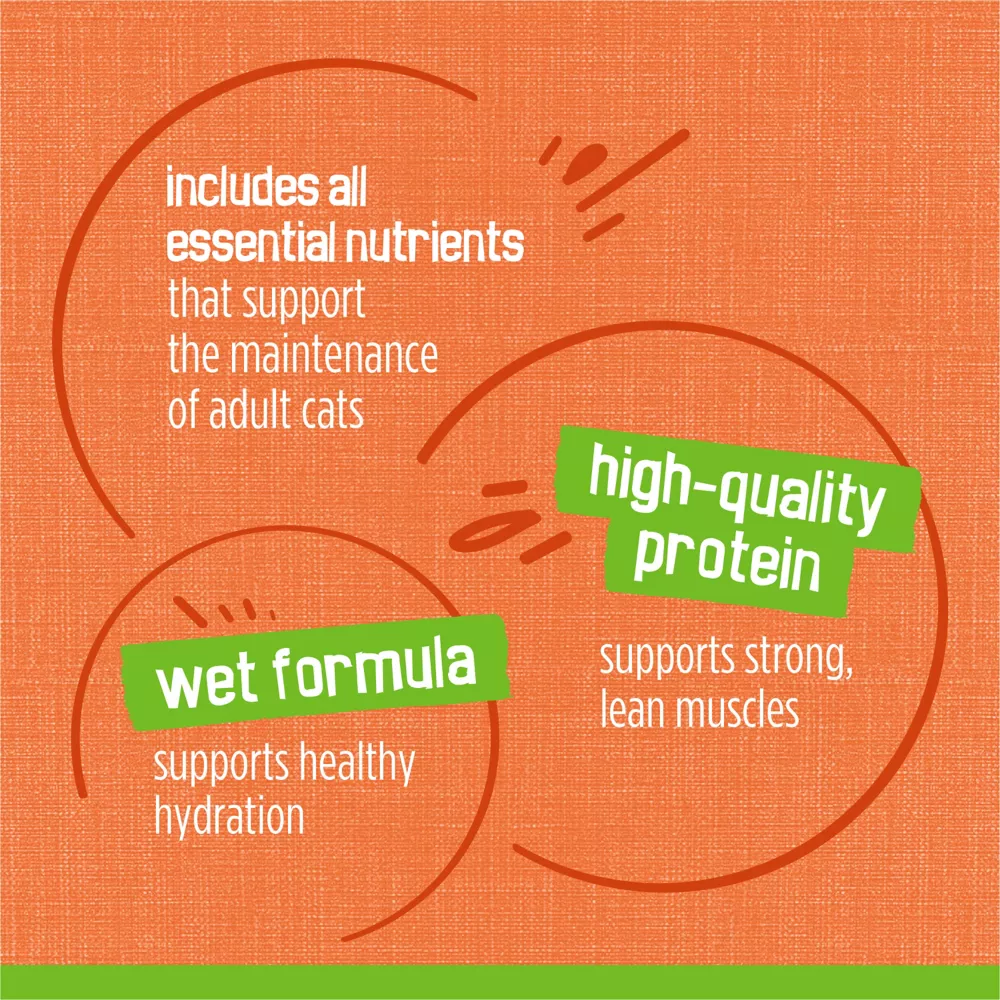 includes all essential nutrients that support the maintenance of adult cats

high-quality protein

supports strong, lean muscles

wet formula

supports healthy hydration